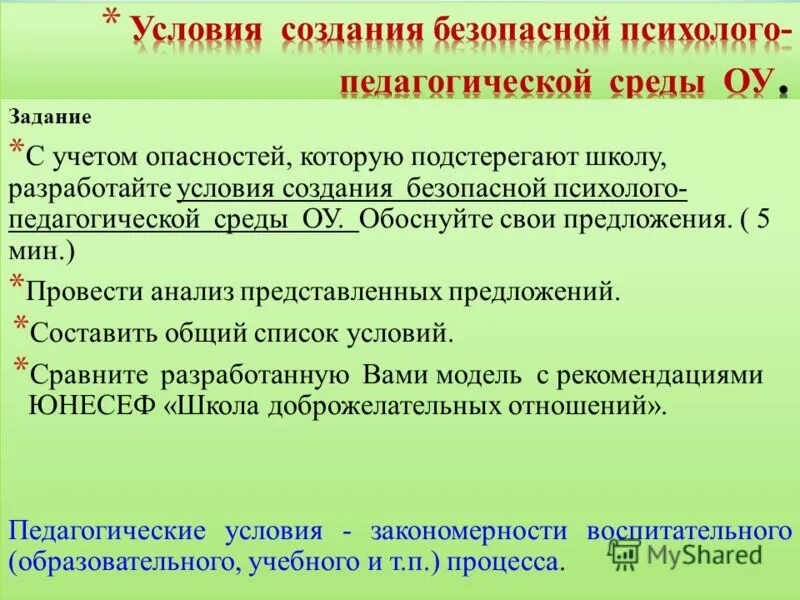 * Условия создания безопасной психолого-педагогической среды ОУ.

Задание

*С учетом опасностей, которую подстерегают школу, разработайте условия создания безопасной психолого-педагогической среды ОУ. Обоснуйте свои предложения. ( 5 мин.)

*Провести анализ представленных предложений.

*Составить общий список условий.

*Сравните разработанную Вами модель с рекомендациями ЮНЕСЕФ «Школа доброжелательных отношений».

Педагогические условия - закономерности воспитательного (образовательного, учебного и т.п.) процесса.

MyShared